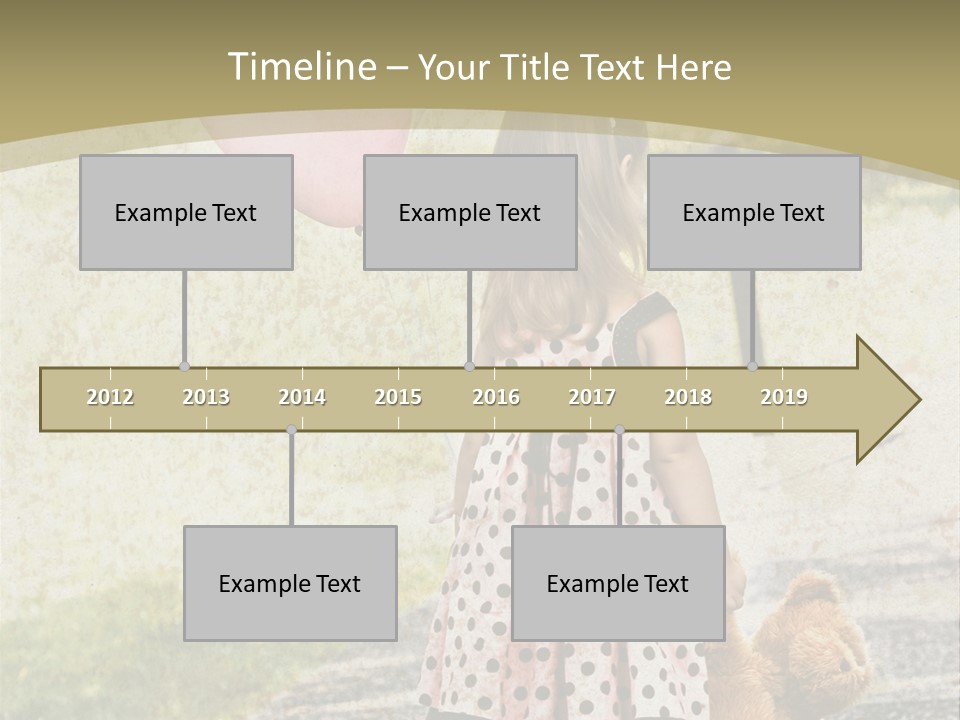 Timeline – Your Title Text Here

Example Text

Example Text

Example Text

2012
2013
2014
2015
2016
2017
2018
2019

Example Text

Example Text